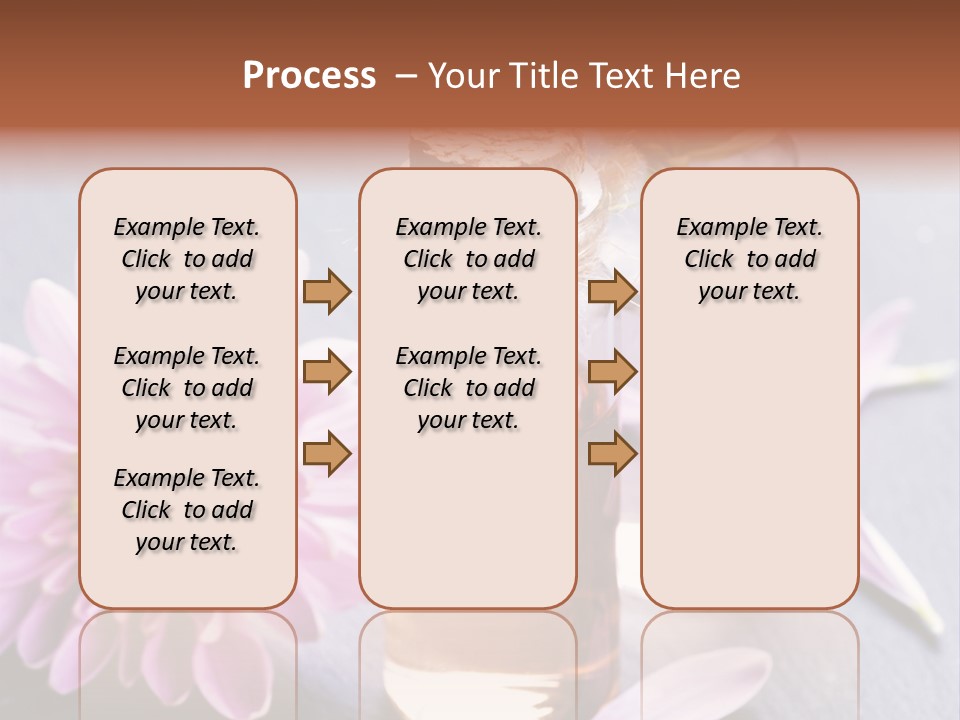 Process – Your Title Text Here

Example Text. Click to add your text.

Example Text. Click to add your text.

Example Text. Click to add your text.

Example Text. Click to add your text.

Example Text. Click to add your text.

Example Text. Click to add your text.